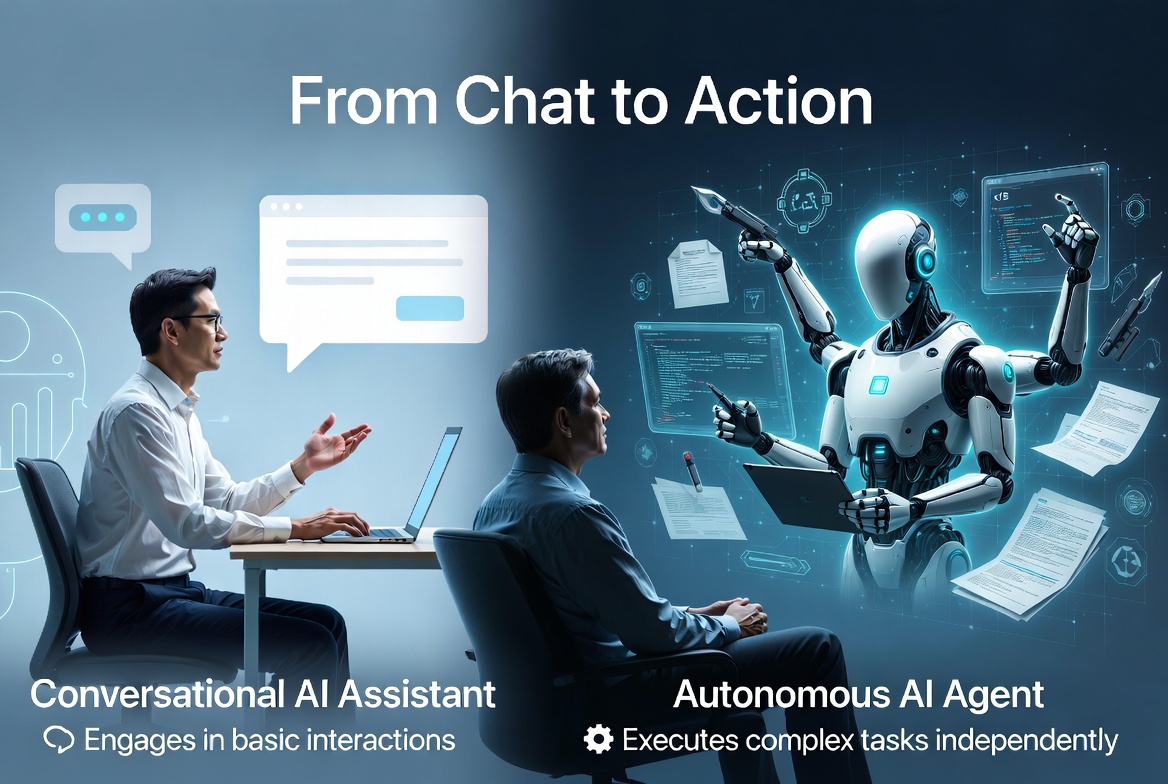 From Chat to Action

Conversational AI Assistant
Engages in basic interactions

Autonomous AI Agent
Executes complex tasks independently